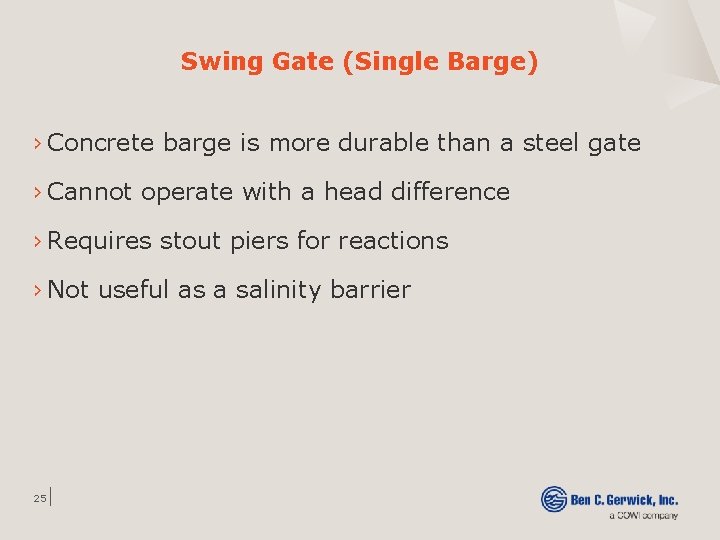 Swing Gate (Single Barge)

› Concrete barge is more durable than a steel gate

› Cannot operate with a head difference

› Requires stout piers for reactions

› Not useful as a salinity barrier

25

Ben C. Gerwick, Inc.
a COWI company